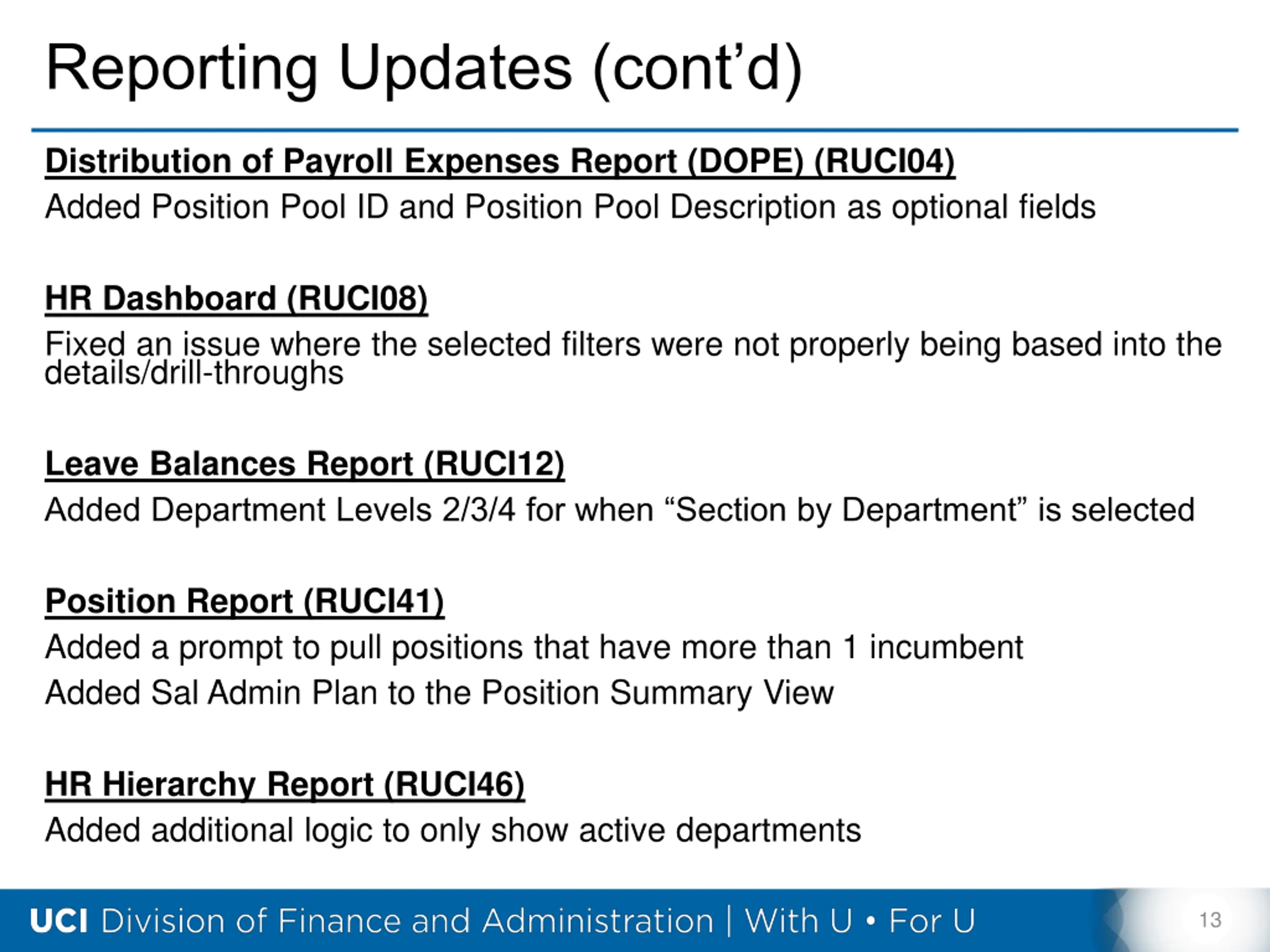 Reporting Updates (cont’d)

Distribution of Payroll Expenses Report (DOPE) (RUCI04)
Added Position Pool ID and Position Pool Description as optional fields

HR Dashboard (RUCI08)
Fixed an issue where the selected filters were not properly being based into the details/drill-throughs

Leave Balances Report (RUCI12)
Added Department Levels 2/3/4 for when “Section by Department” is selected

Position Report (RUCI41)
Added a prompt to pull positions that have more than 1 incumbent
Added Sal Admin Plan to the Position Summary View

HR Hierarchy Report (RUCI46)
Added additional logic to only show active departments

UCI Division of Finance and Administration | With U • For U
13